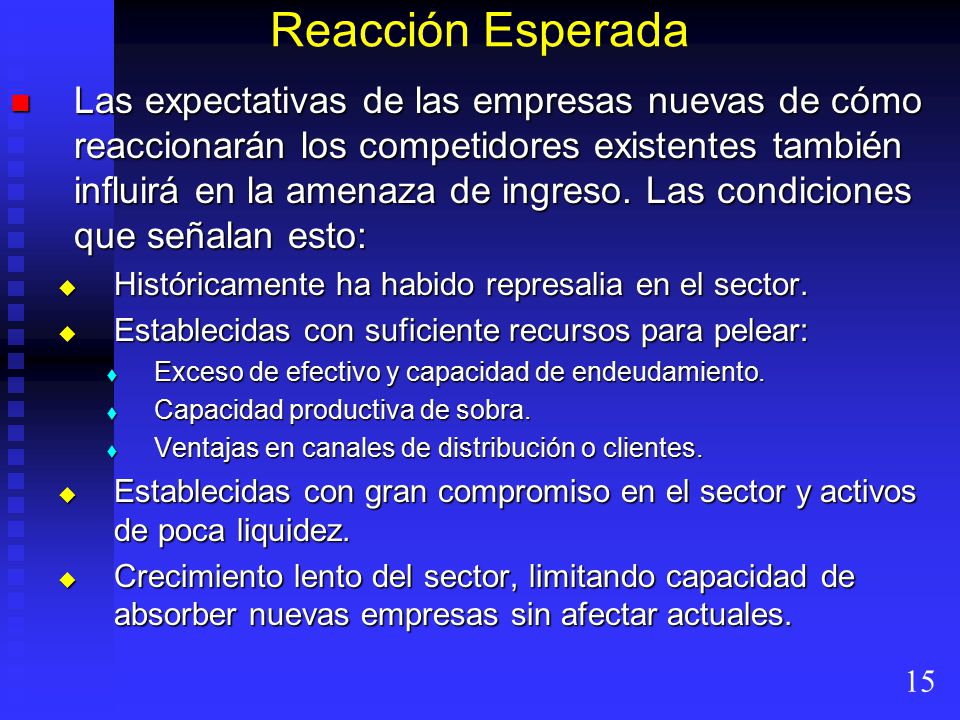 Reacción Esperada

Las expectativas de las empresas nuevas de cómo reaccionarán los competidores existentes también influirá en la amenaza de ingreso. Las condiciones que señalan esto:

Históricamente ha habido represalia en el sector.

Establecidas con suficiente recursos para pelear:

Exceso de efectivo y capacidad de endeudamiento.

Capacidad productiva de sobra.

Ventajas en canales de distribución o clientes.

Establecidas con gran compromiso en el sector y activos de poca liquidez.

Crecimiento lento del sector, limitando capacidad de absorber nuevas empresas sin afectar actuales.

15